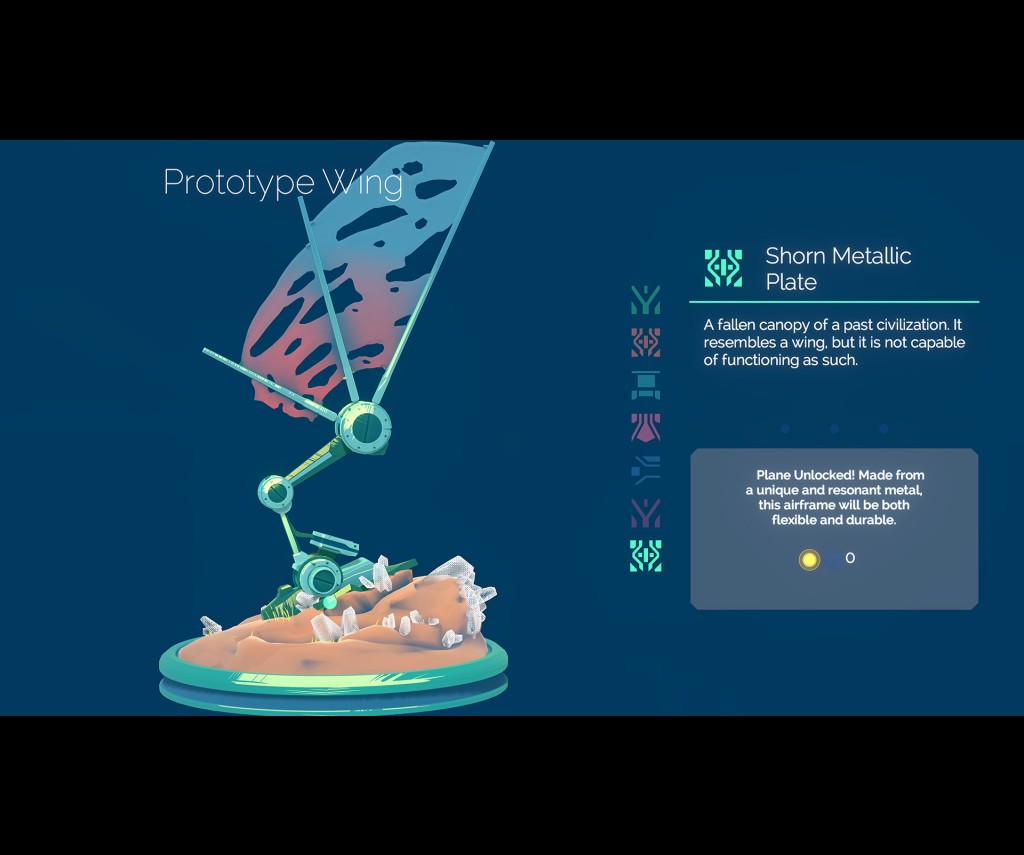 Prototype Wing

Shorn Metallic Plate

A fallen canopy of a past civilization. It resembles a wing, but it is not capable of functioning as such.

Plane Unlocked! Made from a unique and resonant metal, this airframe will be both flexible and durable.

0